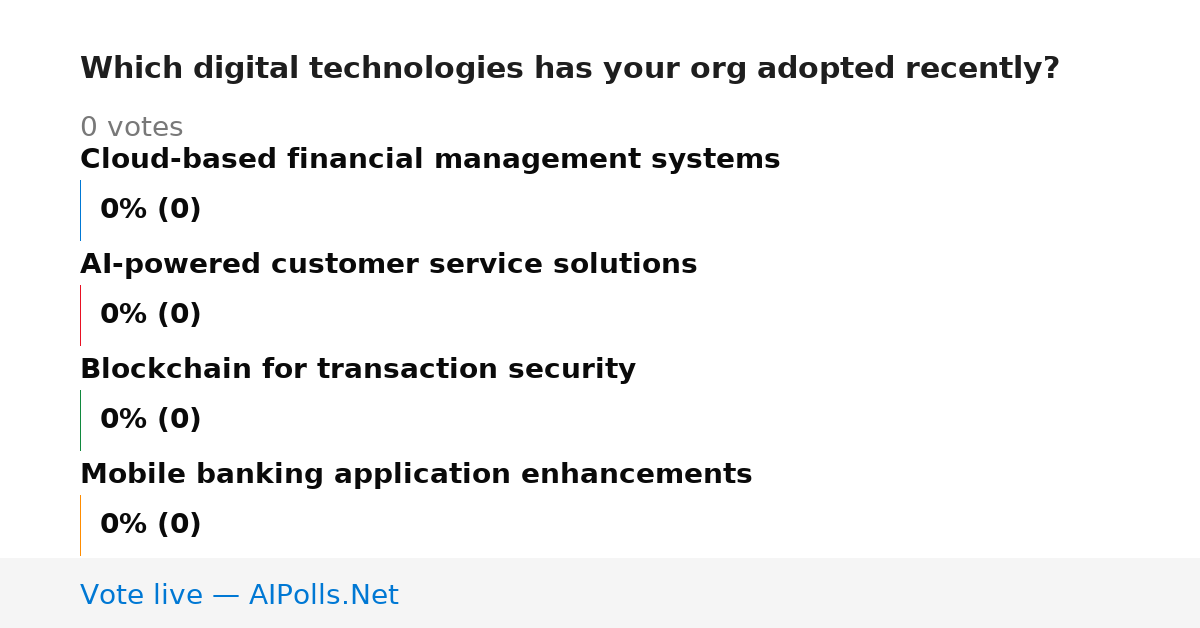 Which digital technologies has your org adopted recently?

0 votes

Cloud-based financial management systems

0% (0)

AI-powered customer service solutions

0% (0)

Blockchain for transaction security

0% (0)

Mobile banking application enhancements

0% (0)

Vote live — AIPolls.Net